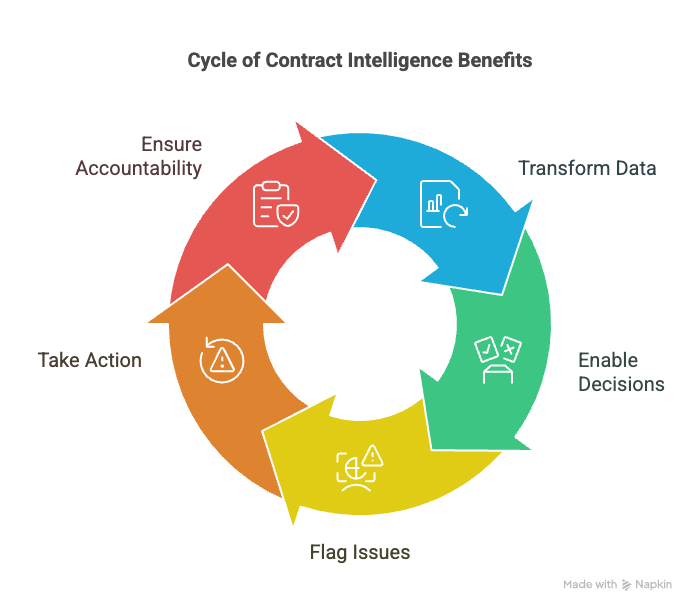 Cycle of Contract Intelligence Benefits

Ensure Accountability

Transform Data

Enable Decisions

Flag Issues

Take Action

Made with Napkin